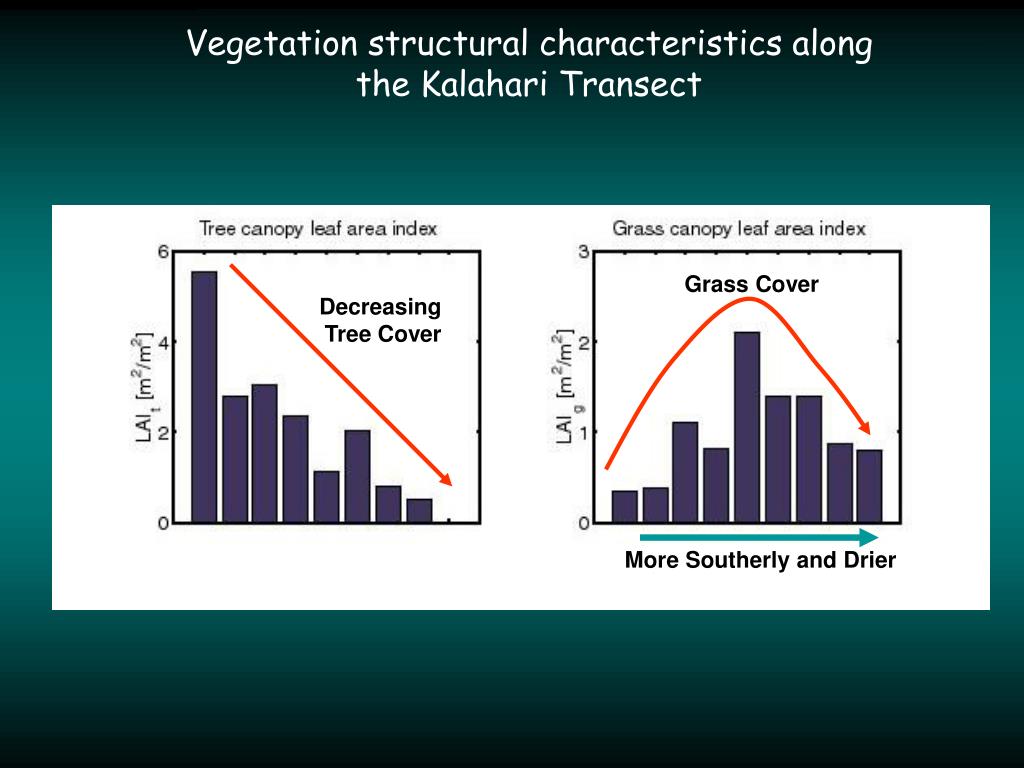 Vegetation structural characteristics along the Kalahari Transect

Tree canopy leaf area index

$LAI_t$ $[m^2/m^2]$

6
4
2
0

Decreasing Tree Cover

Grass canopy leaf area index

$LAI_g$ $[m^2/m^2]$

3
2
1
0

Grass Cover

More Southerly and Drier